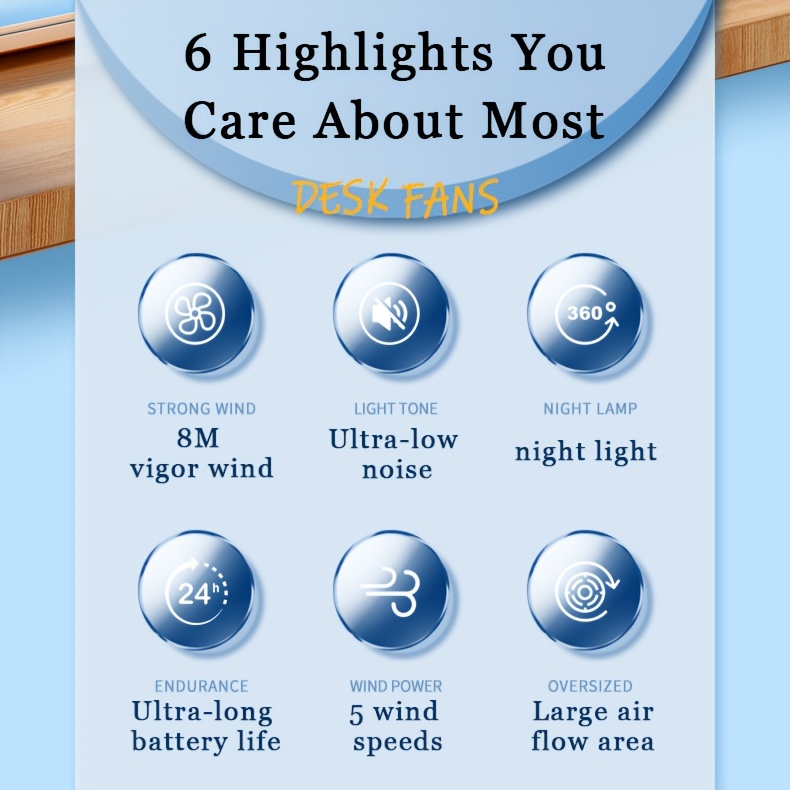 6 Highlights You Care About Most

DESK FANS

360°

STRONG WIND
8M vigor wind

LIGHT TONE
Ultra-low noise

NIGHT LAMP
night light

24h

ENDURANCE
Ultra-long battery life

WIND POWER
5 wind speeds

OVERSIZED
Large air flow area